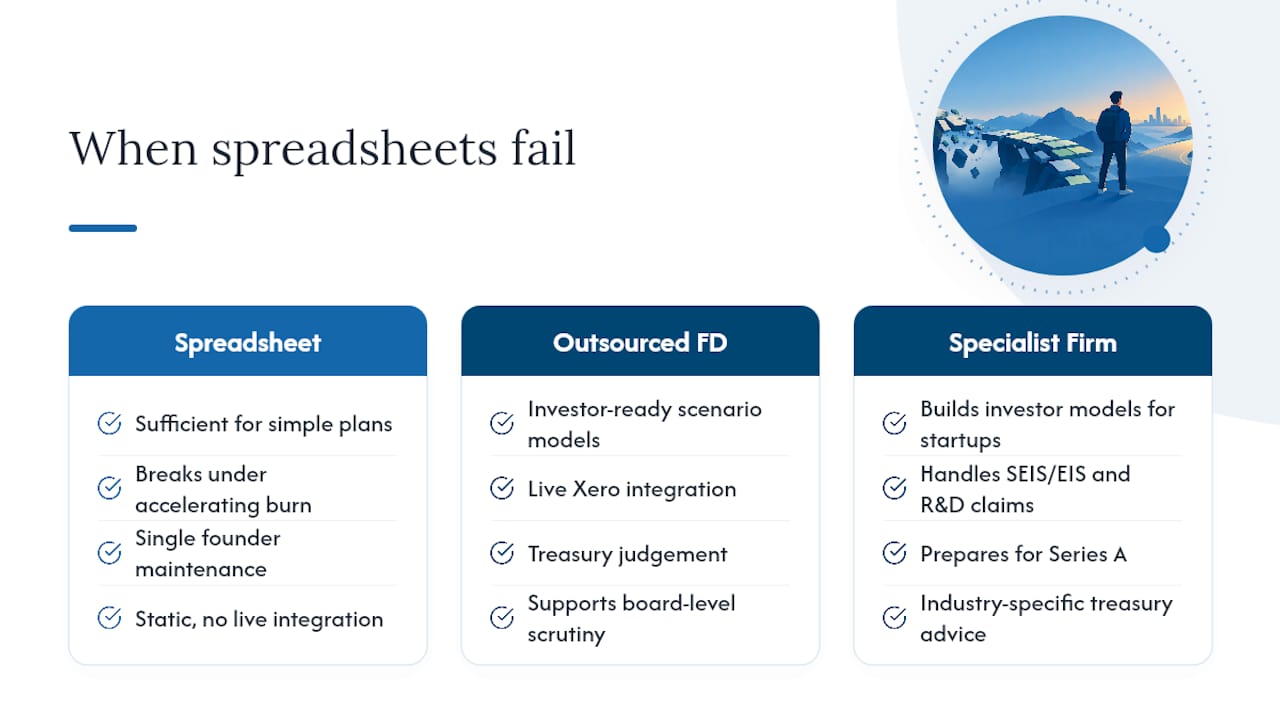 When spreadsheets fail

Spreadsheet

Sufficient for simple plans

Breaks under accelerating burn

Single founder maintenance

Static, no live integration

Outsourced FD

Investor-ready scenario models

Live Xero integration

Treasury judgement

Supports board-level scrutiny

Specialist Firm

Builds investor models for startups

Handles SEIS/EIS and R&D claims

Prepares for Series A

Industry-specific treasury advice